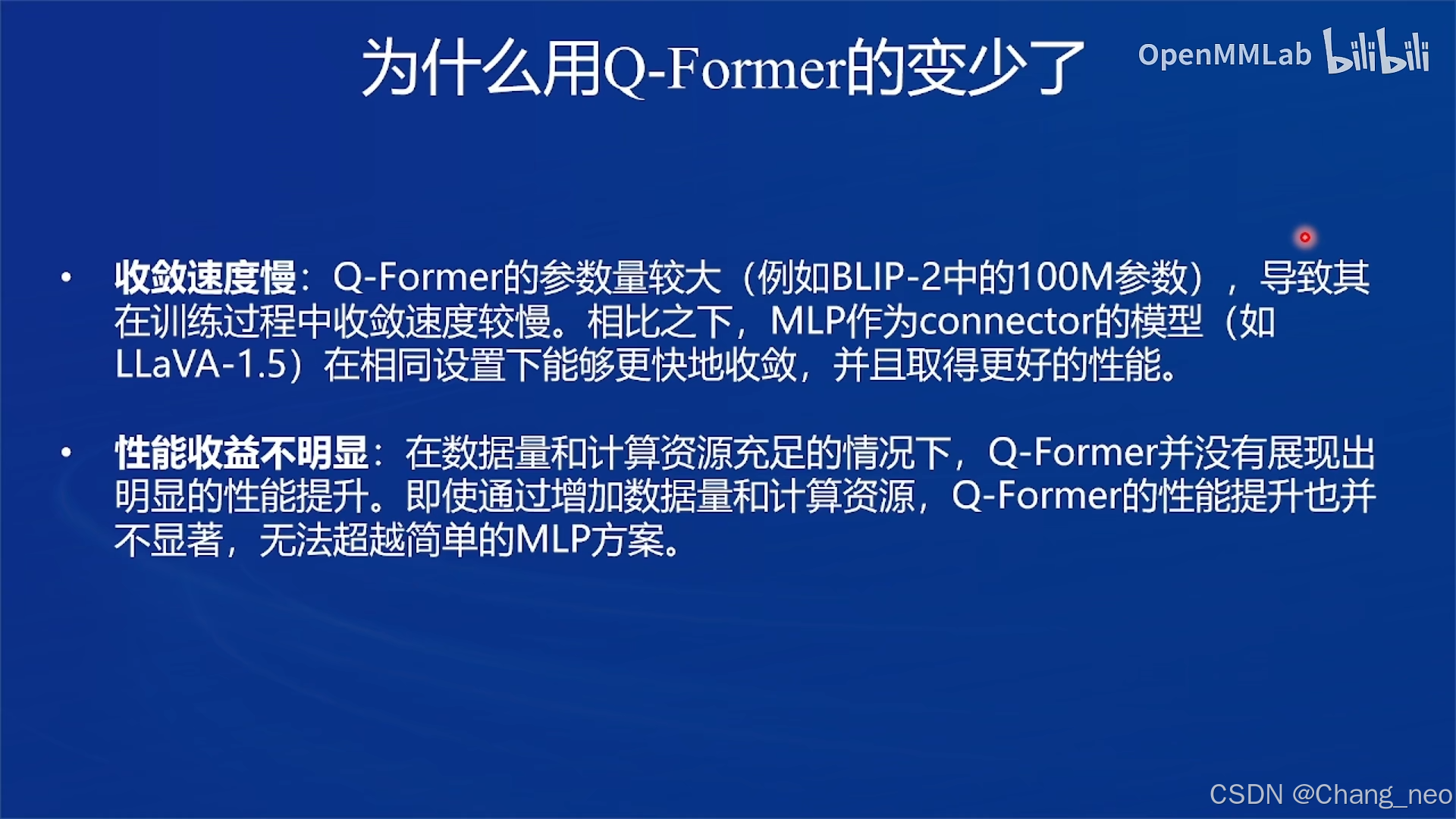 为什么用Q-Former的变少了

OpenMMLab bilibili

• 收敛速度慢：Q-Former的参数量较大（例如BLIP-2中的100M参数），导致其在训练过程中收敛速度较慢。相比之下，MLP作为connector的模型（如LLaVA-1.5）在相同设置下能够更快地收敛，并且取得更好的性能。

• 性能收益不明显：在数据量和计算资源充足的情况下，Q-Former并没有展现出明显的性能提升。即使通过增加数据量和计算资源，Q-Former的性能提升也并不显著，无法超越简单的MLP方案。

CSDN @Chang_neo